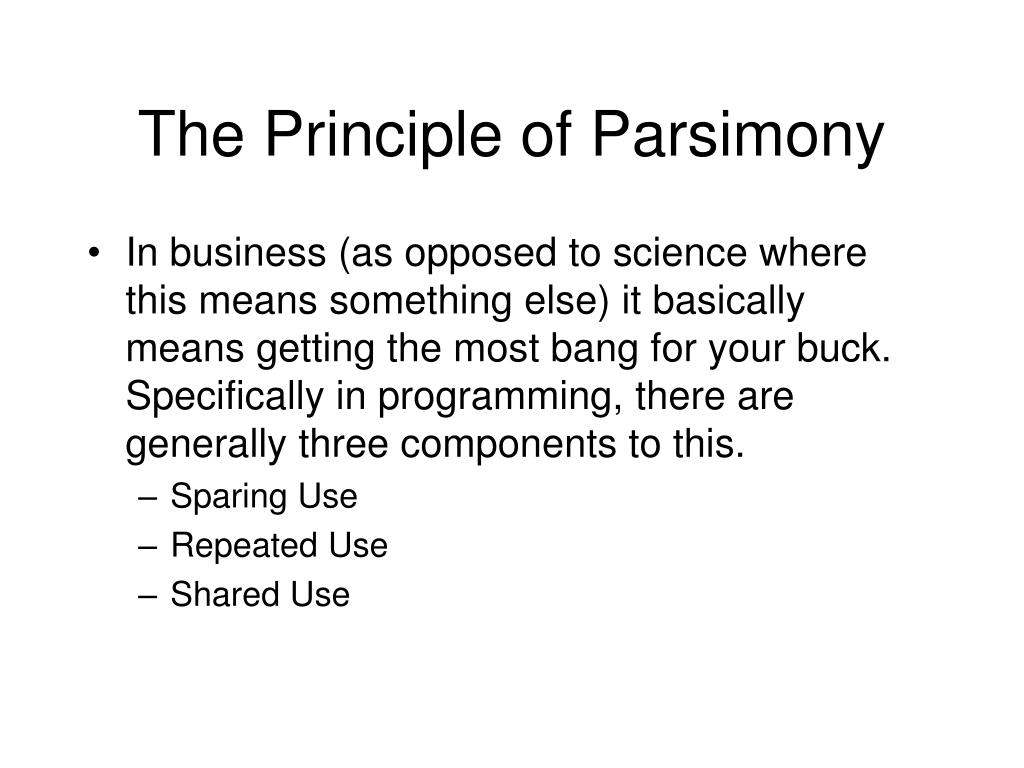 The Principle of Parsimony

• In business (as opposed to science where this means something else) it basically means getting the most bang for your buck. Specifically in programming, there are generally three components to this.
 – Sparing Use
 – Repeated Use
 – Shared Use